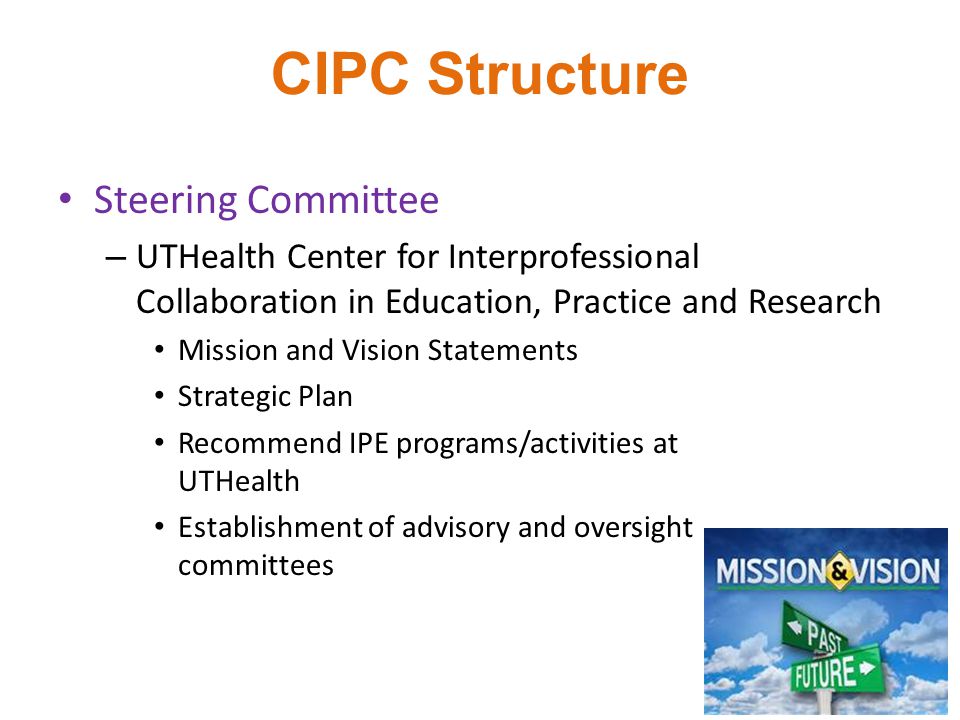 CIPC Structure

• Steering Committee

– UTHealth Center for Interprofessional Collaboration in Education, Practice and Research

• Mission and Vision Statements

• Strategic Plan

• Recommend IPE programs/activities at UTHealth

• Establishment of advisory and oversight committees

MISSION & VISION

PAST

FUTURE